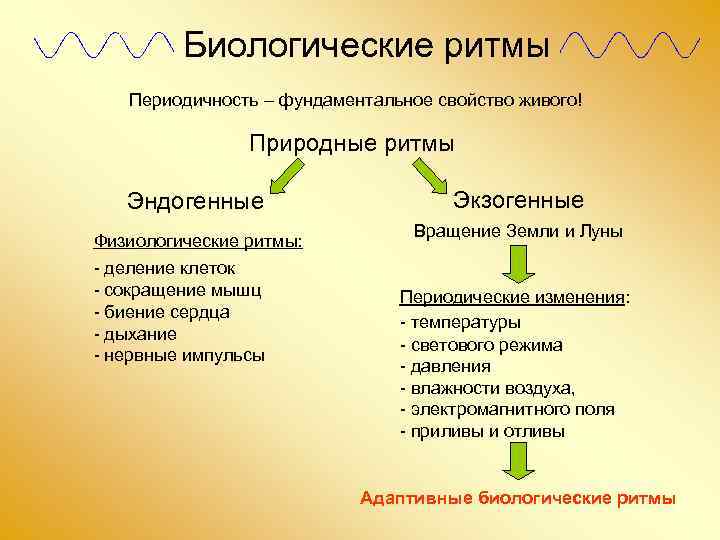 Биологические ритмы

Периодичность – фундаментальное свойство живого!

Природные ритмы

Эндогенные

Физиологические ритмы:

- деление клеток
- сокращение мышц
- биение сердца
- дыхание
- нервные импульсы

Экзогенные

Вращение Земли и Луны

Периодические изменения:

- температуры
- светового режима
- давления
- влажности воздуха,
- электромагнитного поля
- приливы и отливы

Адаптивные биологические ритмы